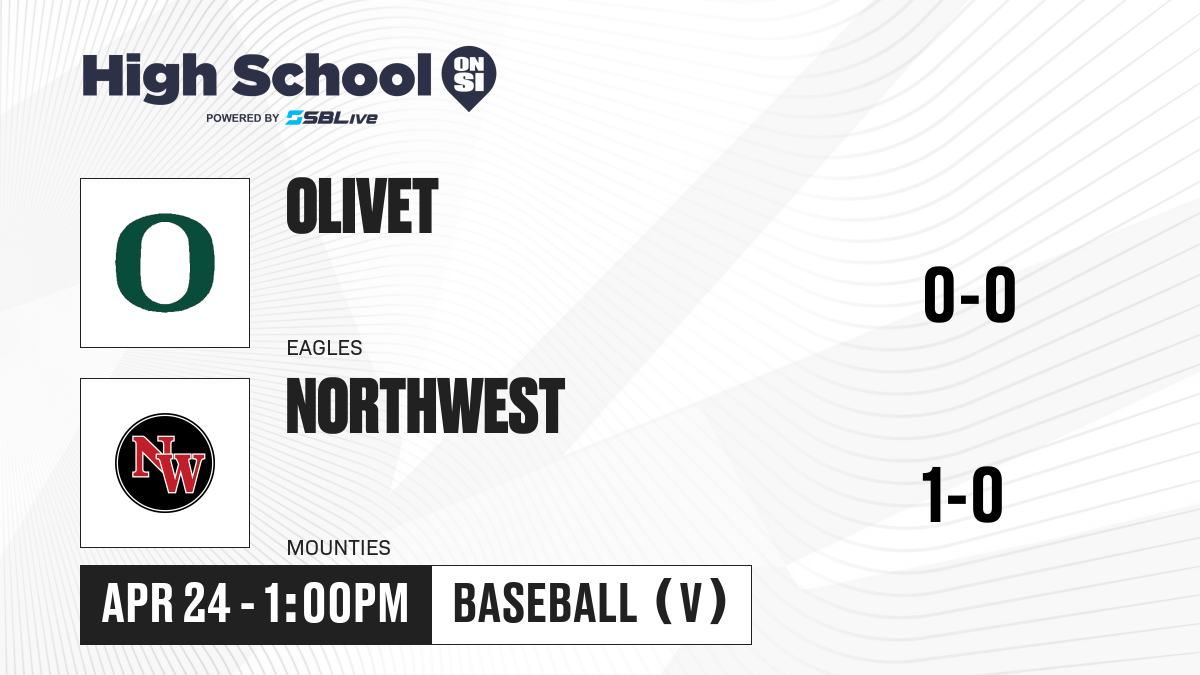 High School ON SI
POWERED BY SBLive

O

OLIVET

EAGLES

0-0

NW

NORTHWEST

MOUNTIES

1-0

APR 24 - 1:00PM

BASEBALL (V)